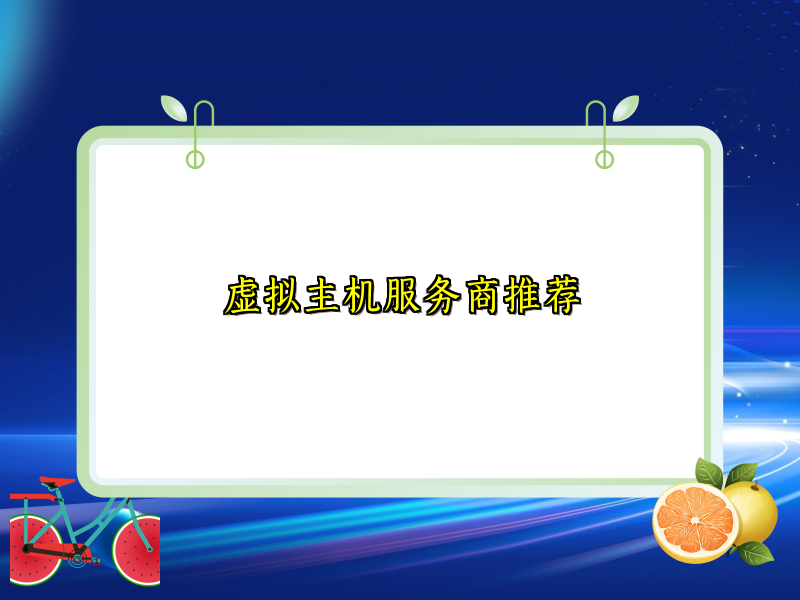 虚拟主机服务商推荐